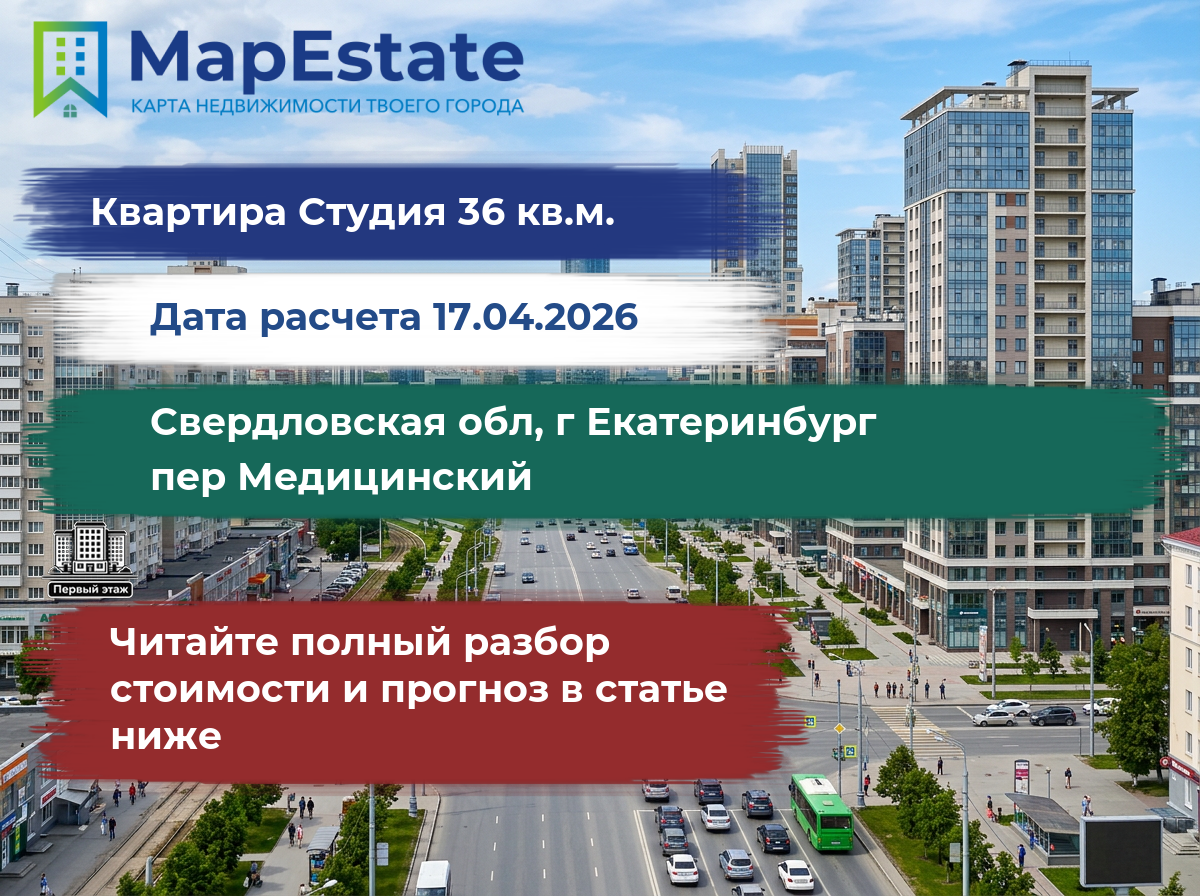 MapEstate
КАРТА НЕДВИЖИМОСТИ ТВОЕГО ГОРОДА

Квартира Студия 36 кв.м.

Дата расчета 17.04.2026

Свердловская обл, г Екатеринбург пер Медицинский

Первый этаж

Читайте полный разбор стоимости и прогноз в статье ниже